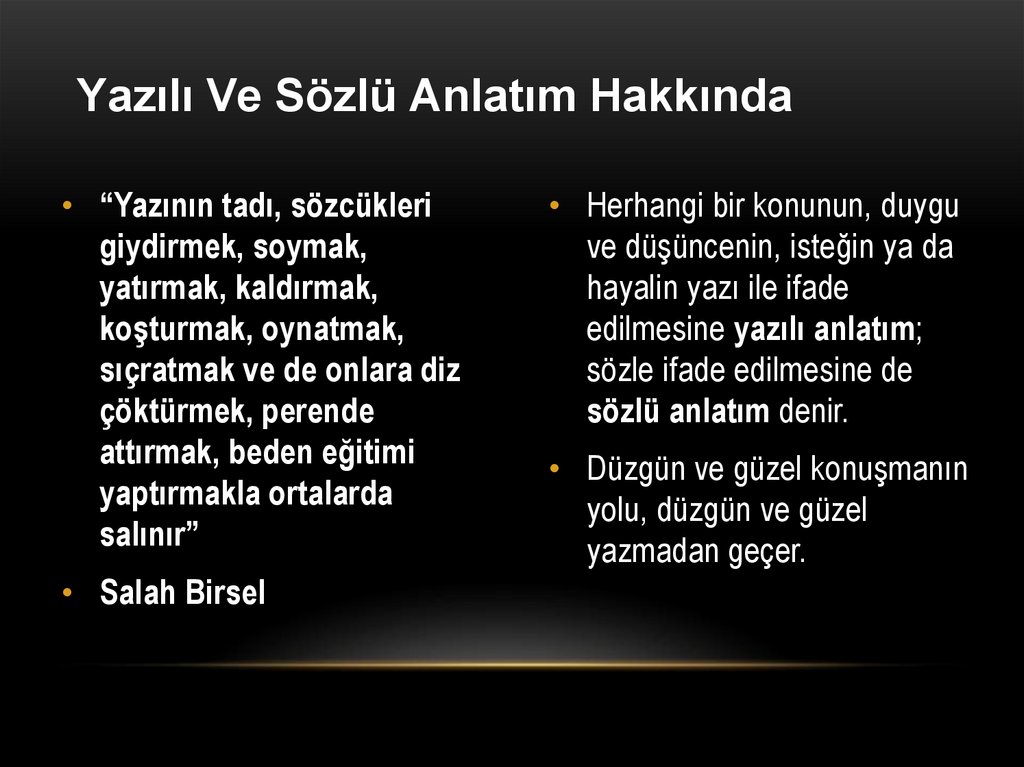 Yazılı Ve Sözlü Anlatım Hakkında

• “Yazının tadı, sözcükleri giydirmek, soymak, yatırmak, kaldırmak, koşturmak, oynatmak, sıçratmak ve de onlara diz çöktürmek, perende attırmak, beden eğitimi yaptırmakla ortalarda salınır”

• Salah Birsel

• Herhangi bir konunun, duygu ve düşüncenin, isteğin ya da hayalin yazı ile ifade edilmesine yazılı anlatım; sözle ifade edilmesine de sözlü anlatım denir.

• Düzgün ve güzel konuşmanın yolu, düzgün ve güzel yazmadan geçer.